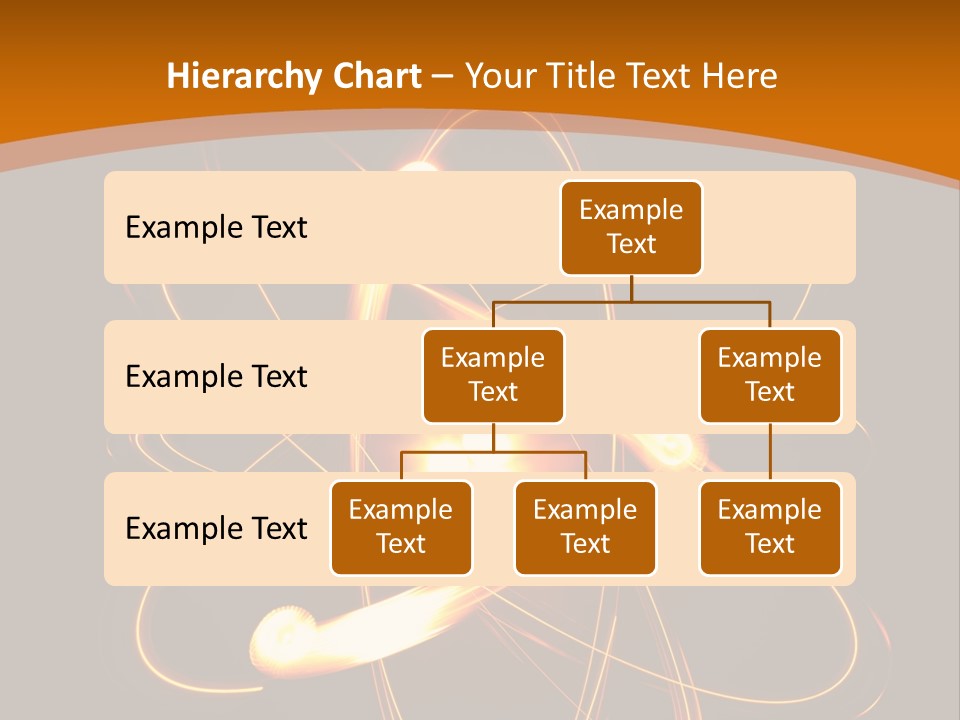 Hierarchy Chart – Your Title Text Here

Example Text

Example Text

Example Text

Example Text

Example Text

Example Text

Example Text

Example Text

Example Text